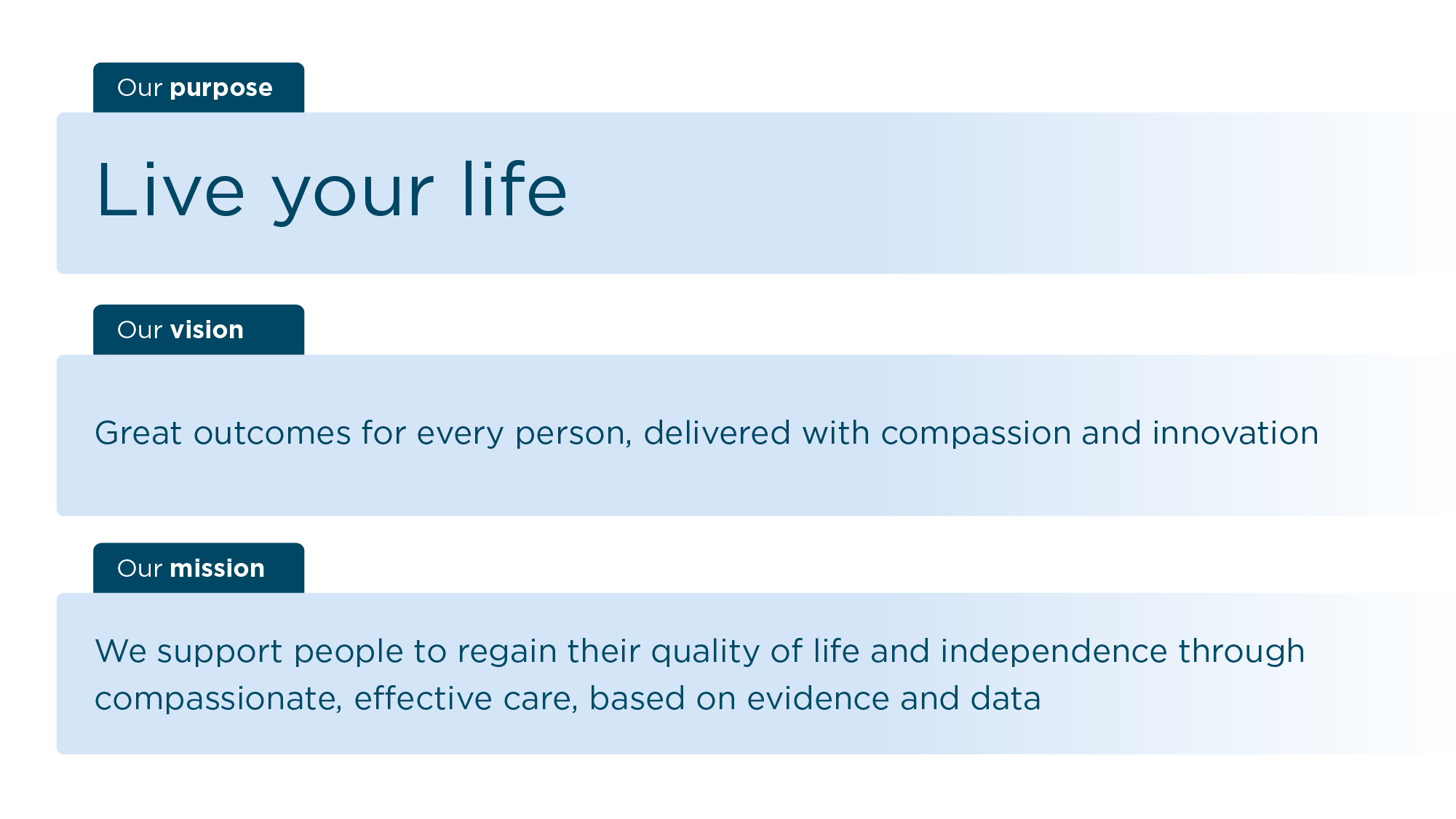 Our purpose

Live your life

Our vision

Great outcomes for every person, delivered with compassion and innovation

Our mission

We support people to regain their quality of life and independence through compassionate, effective care, based on evidence and data